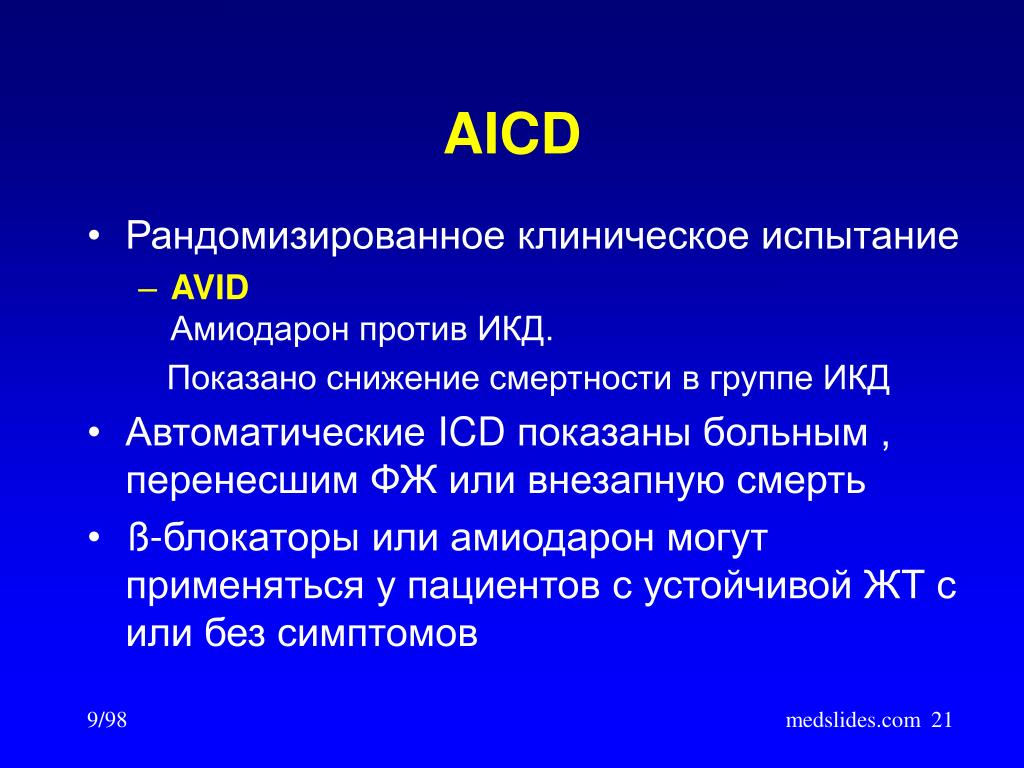 AICD

• Рандомизированное клиническое испытание

– AVID
Амиодарон против ИКД.
Показано снижение смертности в группе ИКД

• Автоматические ICD показаны больным , перенесшим ФЖ или внезапную смерть

• ß-блокаторы или амиодарон могут применяться у пациентов с устойчивой ЖТ с или без симптомов

9/98

medslides.com 21